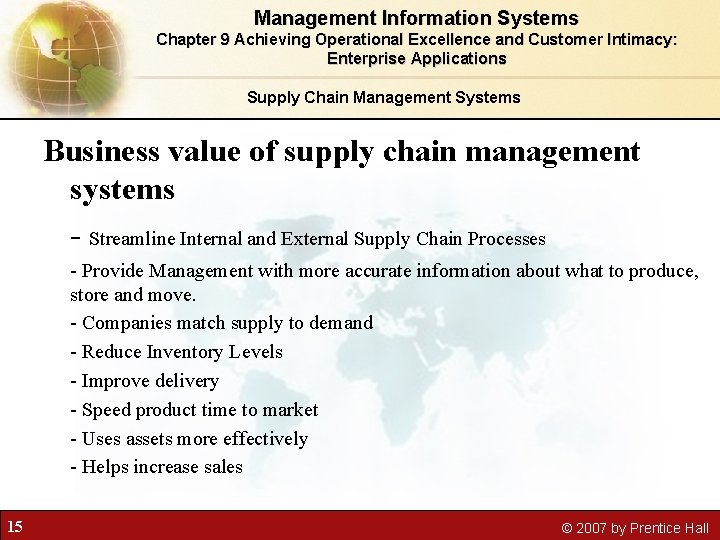 Management Information Systems
Chapter 9 Achieving Operational Excellence and Customer Intimacy: Enterprise Applications

Supply Chain Management Systems

Business value of supply chain management systems

- Streamline Internal and External Supply Chain Processes

- Provide Management with more accurate information about what to produce, store and move.

- Companies match supply to demand

- Reduce Inventory Levels

- Improve delivery

- Speed product time to market

- Uses assets more effectively

- Helps increase sales

15

© 2007 by Prentice Hall